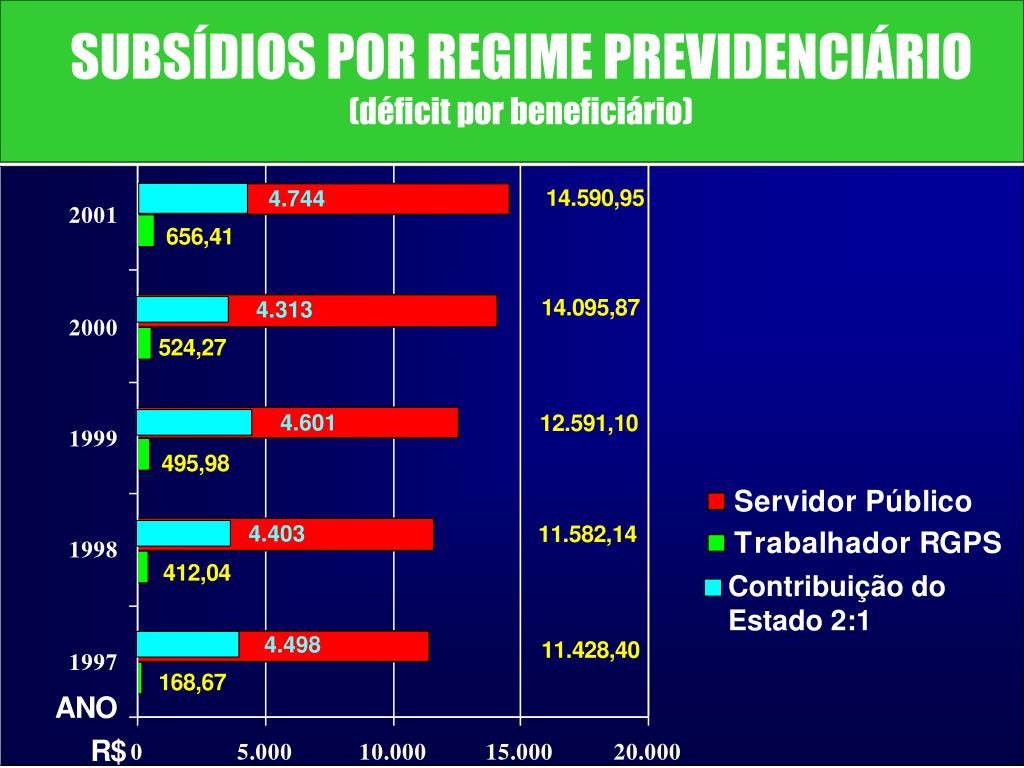 SUBSÍDIOS POR REGIME PREVIDENCIÁRIO
(déficit por beneficiário)

2001
4.744
14.590,95
656,41

2000
4.313
14.095,87
524,27

1999
4.601
12.591,10
495,98

1998
4.403
11.582,14
412,04

1997
4.498
11.428,40
168,67

ANO

R$ 0 5.000 10.000 15.000 20.000

Servidor Público
Trabalhador RGPS
Contribuição do Estado 2:1